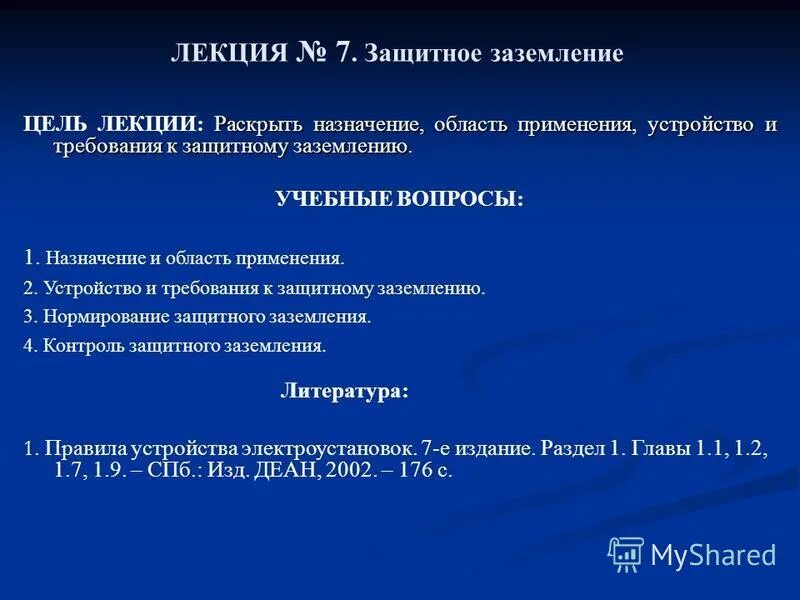 ЛЕКЦИЯ № 7. Защитное заземление

ЦЕЛЬ ЛЕКЦИИ: Раскрыть назначение, область применения, устройство и требования к защитному заземлению.

УЧЕБНЫЕ ВОПРОСЫ:

1. Назначение и область применения.

2. Устройство и требования к защитному заземлению.

3. Нормирование защитного заземления.

4. Контроль защитного заземления.

Литература:

1. Правила устройства электроустановок. 7-е издание. Раздел 1. Главы 1.1, 1.2, 1.7, 1.9. – СПб.: Изд. ДЕАН, 2002. – 176 с.

MyShared